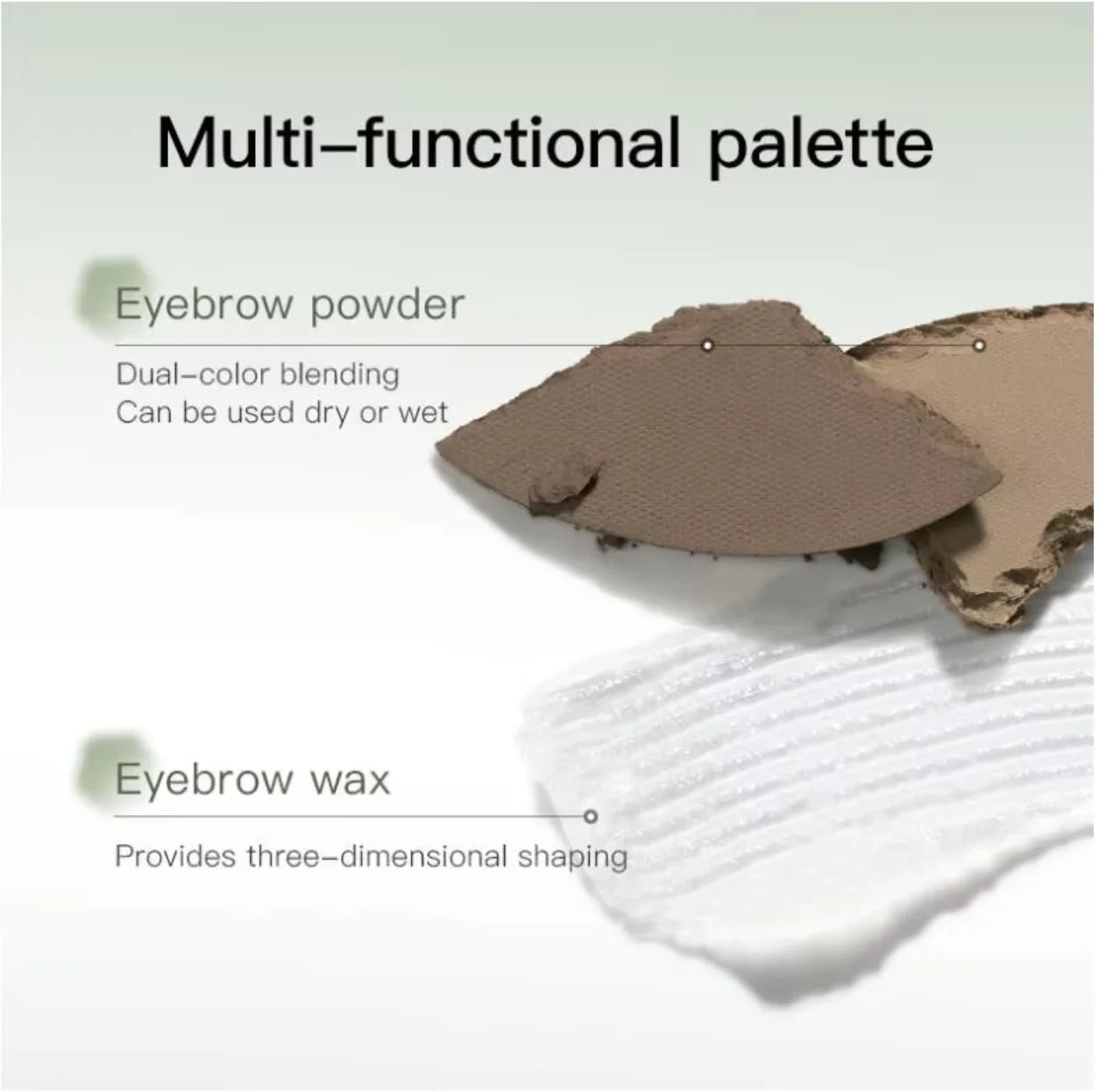 Multi–functional palette

Eyebrow powder

Dual–color blending
Can be used dry or wet

Eyebrow wax

Provides three–dimensional shaping